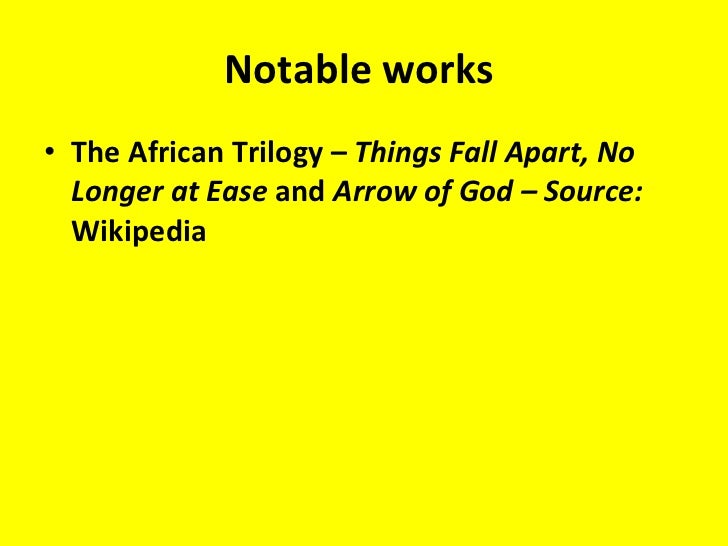 Notable works

• The African Trilogy – Things Fall Apart, No Longer at Ease and Arrow of God – Source: Wikipedia